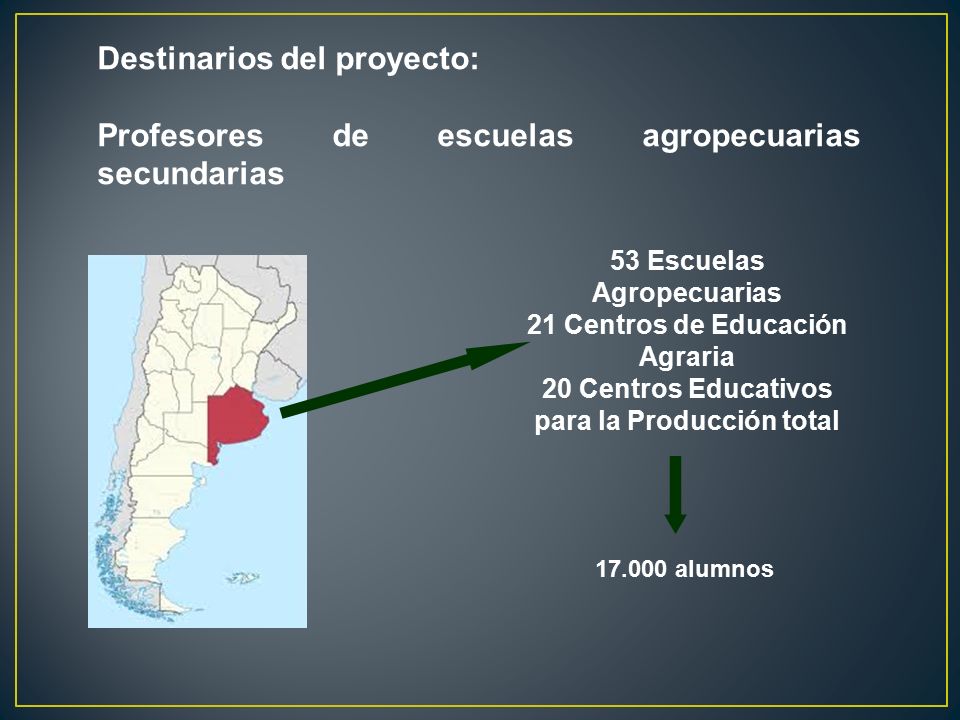 Destinarios del proyecto:

Profesores de escuelas agropecuarias secundarias

53 Escuelas Agropecuarias
21 Centros de Educación Agraria
20 Centros Educativos para la Producción total

17.000 alumnos